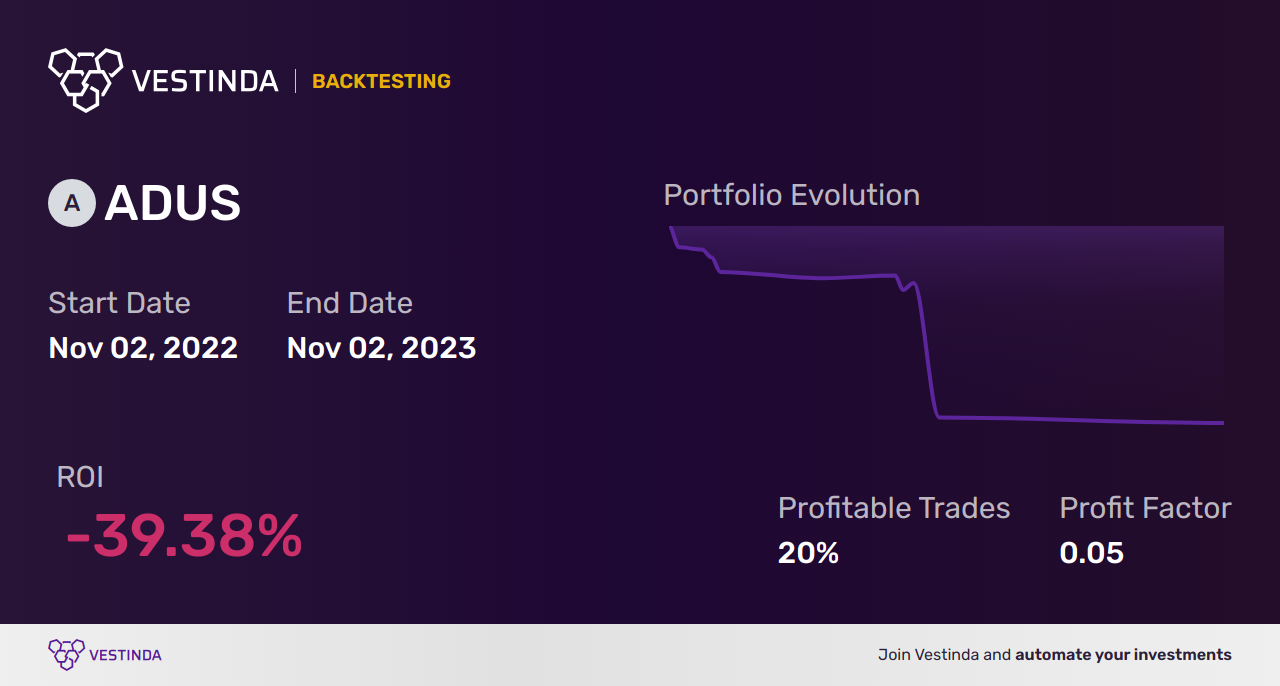 VESTINDA | BACKTESTING

A ADUS

Start Date
Nov 02, 2022

End Date
Nov 02, 2023

Portfolio Evolution

ROI
-39.38%

Profitable Trades
20%

Profit Factor
0.05

VESTINDA

Join Vestinda and automate your investments